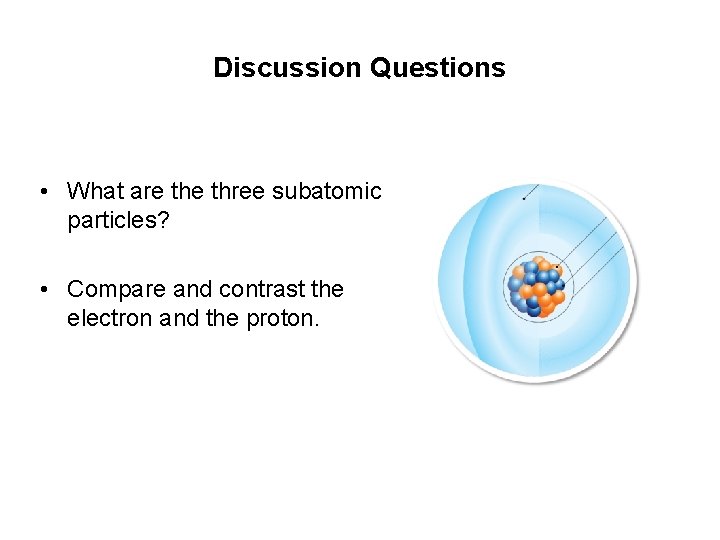 Discussion Questions

• What are the three subatomic particles?

• Compare and contrast the electron and the proton.